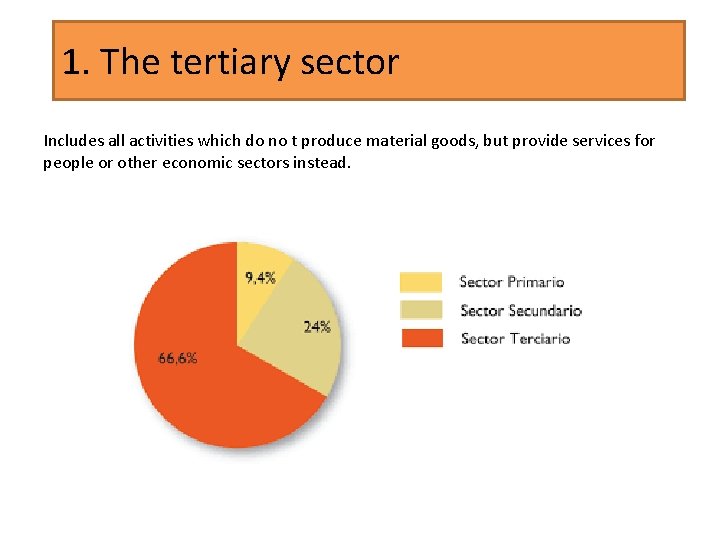 1. The tertiary sector

Includes all activities which do no t produce material goods, but provide services for people or other economic sectors instead.

9,4%
24%
66,6%

Sector Primario
Sector Secundario
Sector Terciario